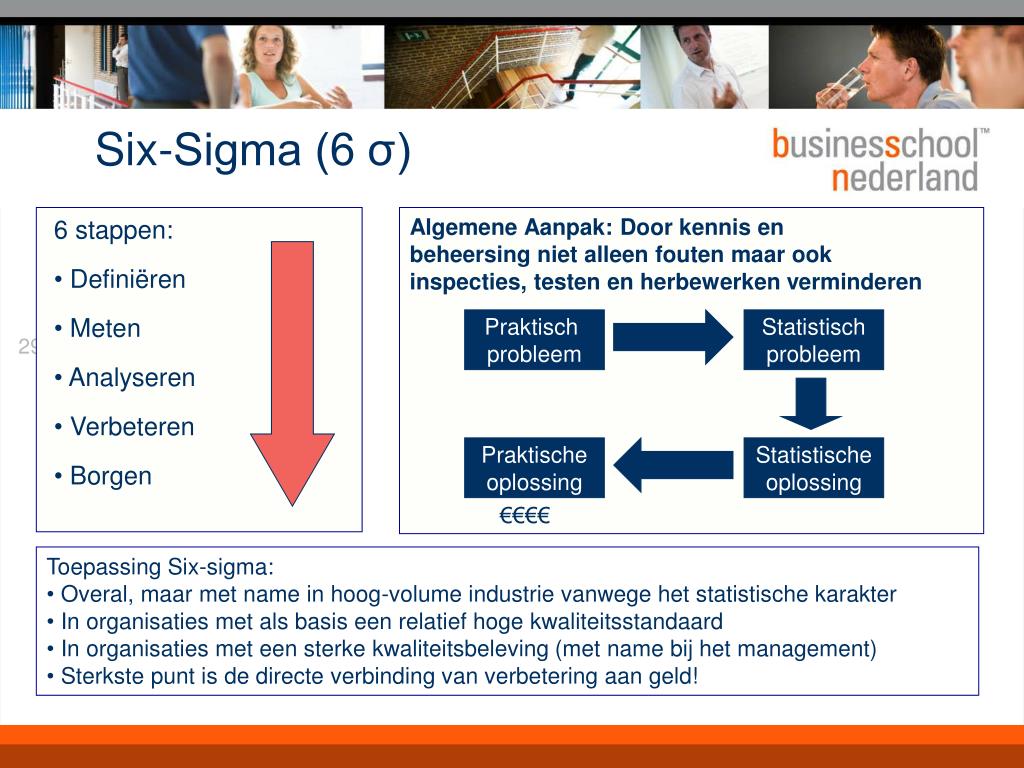 Six-Sigma (6 σ)

businessschool™
nederland

6 stappen:

• Definiëren

• Meten

• Analyseren

• Verbeteren

• Borgen

29

Algemene Aanpak: Door kennis en beheersing niet alleen fouten maar ook inspecties, testen en herbewerken verminderen

Praktisch probleem

Statistisch probleem

Statistische oplossing

Praktische oplossing

€€€€

Toepassing Six-sigma:
• Overal, maar met name in hoog-volume industrie vanwege het statistische karakter
• In organisaties met als basis een relatief hoge kwaliteitsstandaard
• In organisaties met een sterke kwaliteitsbeleving (met name bij het management)
• Sterkste punt is de directe verbinding van verbetering aan geld!